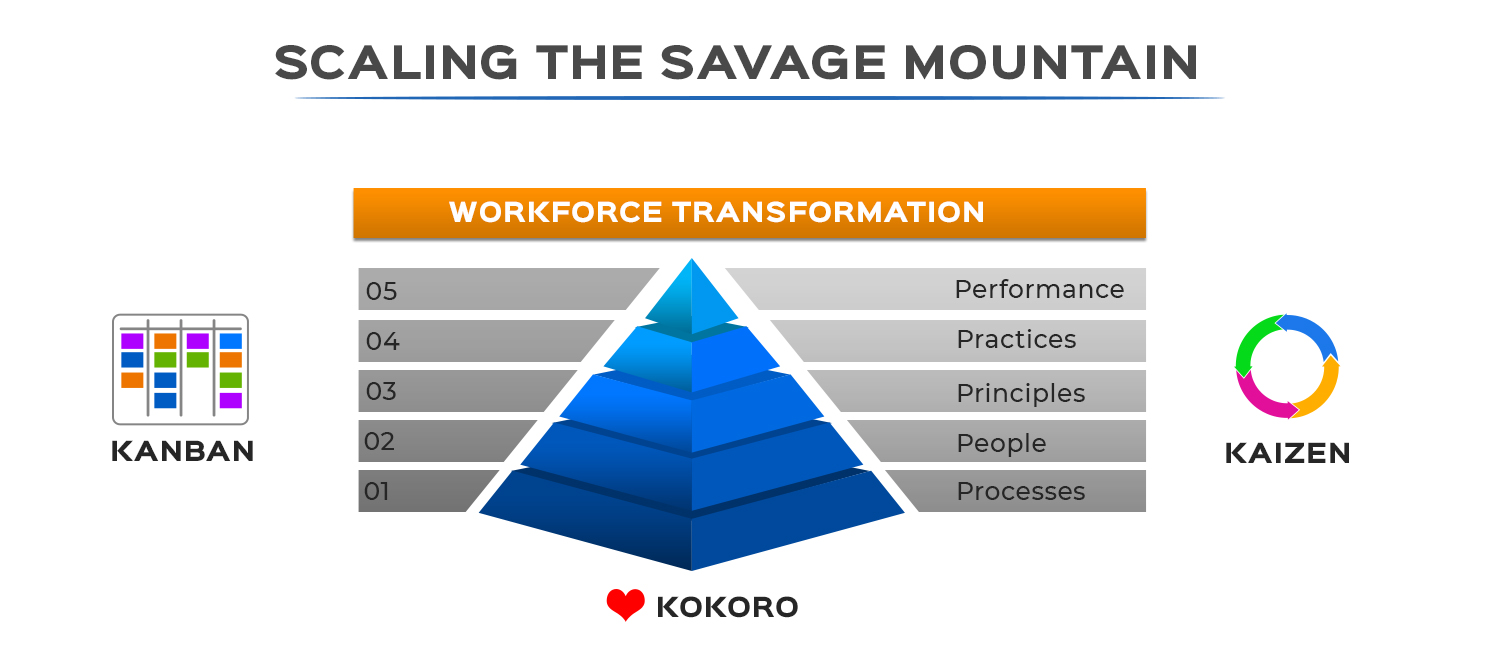 SCALING THE SAVAGE MOUNTAIN

WORKFORCE TRANSFORMATION

05 Performance
04 Practices
03 Principles
02 People
01 Processes

KANBAN

KAIZEN

KOKORO